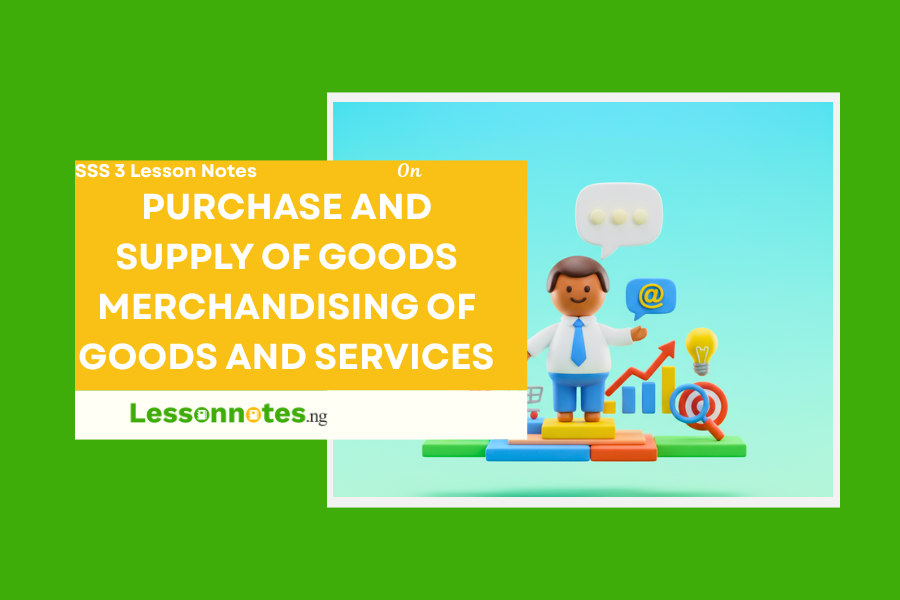 SSS 3 Lesson Notes On

PURCHASE AND SUPPLY OF GOODS MERCHANDISING OF GOODS AND SERVICES

Lessonnotes.ng

@